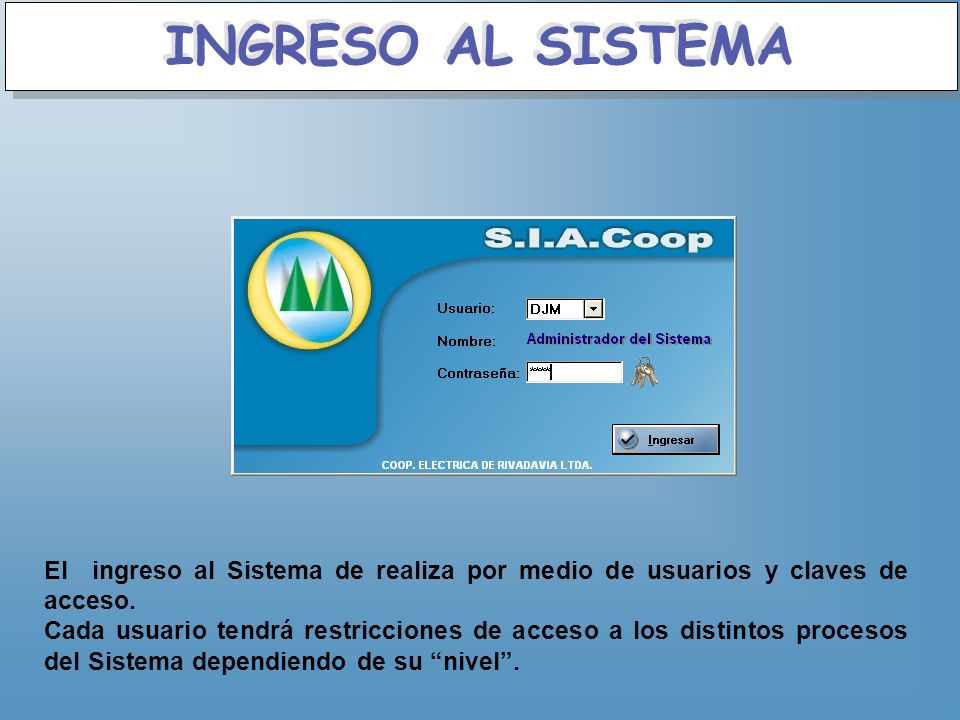 INGRESO AL SISTEMA

S.I.A.Coop

Usuario: DJM

Nombre: Administrador del Sistema

Contraseña: ****

Ingresar

COOP. ELECTRICA DE RIVADAVIA LTDA.

El ingreso al Sistema de realiza por medio de usuarios y claves de acceso.
Cada usuario tendrá restricciones de acceso a los distintos procesos del Sistema dependiendo de su “nivel”.